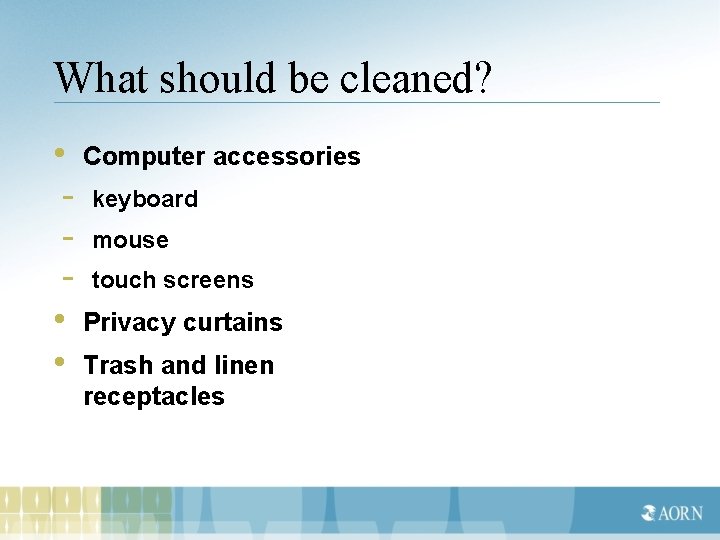 What should be cleaned?

• Computer accessories
- keyboard
- mouse
- touch screens
• Privacy curtains
• Trash and linen receptacles

AORN